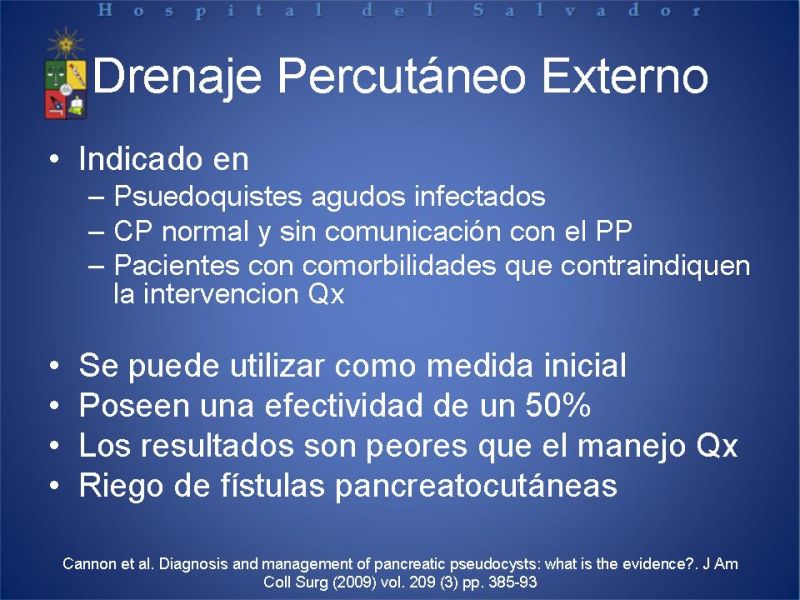 Hospital del Salvador

Drenaje Percutáneo Externo

• Indicado en
– Psuedoquistes agudos infectados
– CP normal y sin comunicación con el PP
– Pacientes con comorbilidades que contraindiquen la intervencion Qx

• Se puede utilizar como medida inicial
• Poseen una efectividad de un 50%
• Los resultados son peores que el manejo Qx
• Riego de fístulas pancreatocutáneas

Cannon et al. Diagnosis and management of pancreatic pseudocysts: what is the evidence?. J Am Coll Surg (2009) vol. 209 (3) pp. 385-93